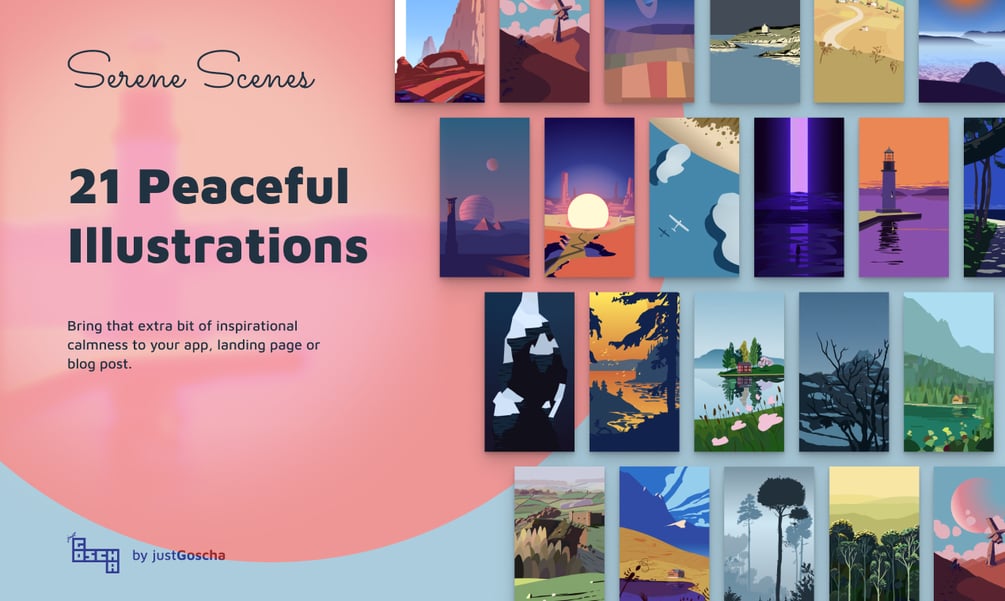 Serene Scenes

21 Peaceful Illustrations

Bring that extra bit of inspirational calmness to your app, landing page or blog post.

GOSCHA by justGoscha